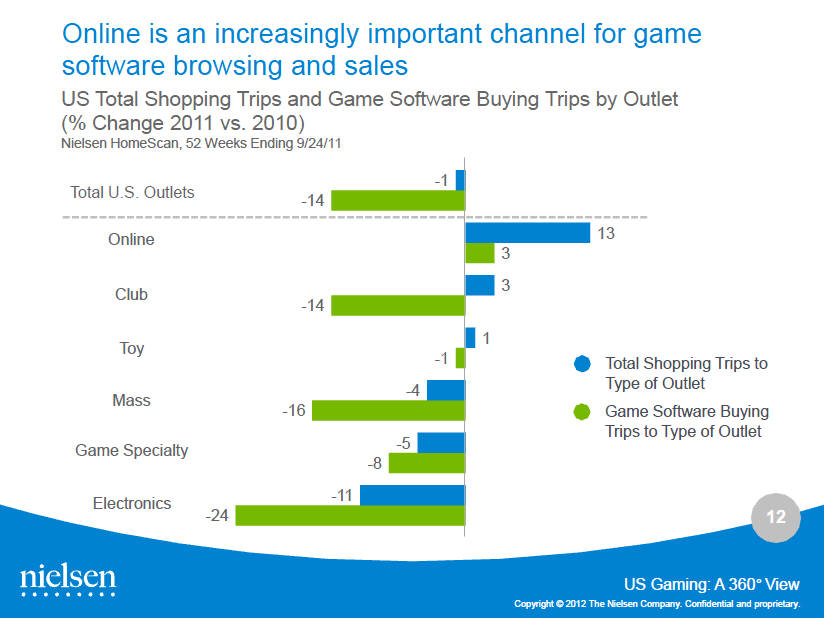 Online is an increasingly important channel for game software browsing and sales

US Total Shopping Trips and Game Software Buying Trips by Outlet (% Change 2011 vs. 2010)
Nielsen HomeScan, 52 Weeks Ending 9/24/11

Total U.S. Outlets
-1
-14

Online
13
3

Club
3
-14

Toy
1
-1

Mass
-4
-16

Game Specialty
-5
-8

Electronics
-11
-24

Total Shopping Trips to Type of Outlet
Game Software Buying Trips to Type of Outlet

12

nielsen

US Gaming: A 360° View
Copyright © 2012 The Nielsen Company. Confidential and proprietary.